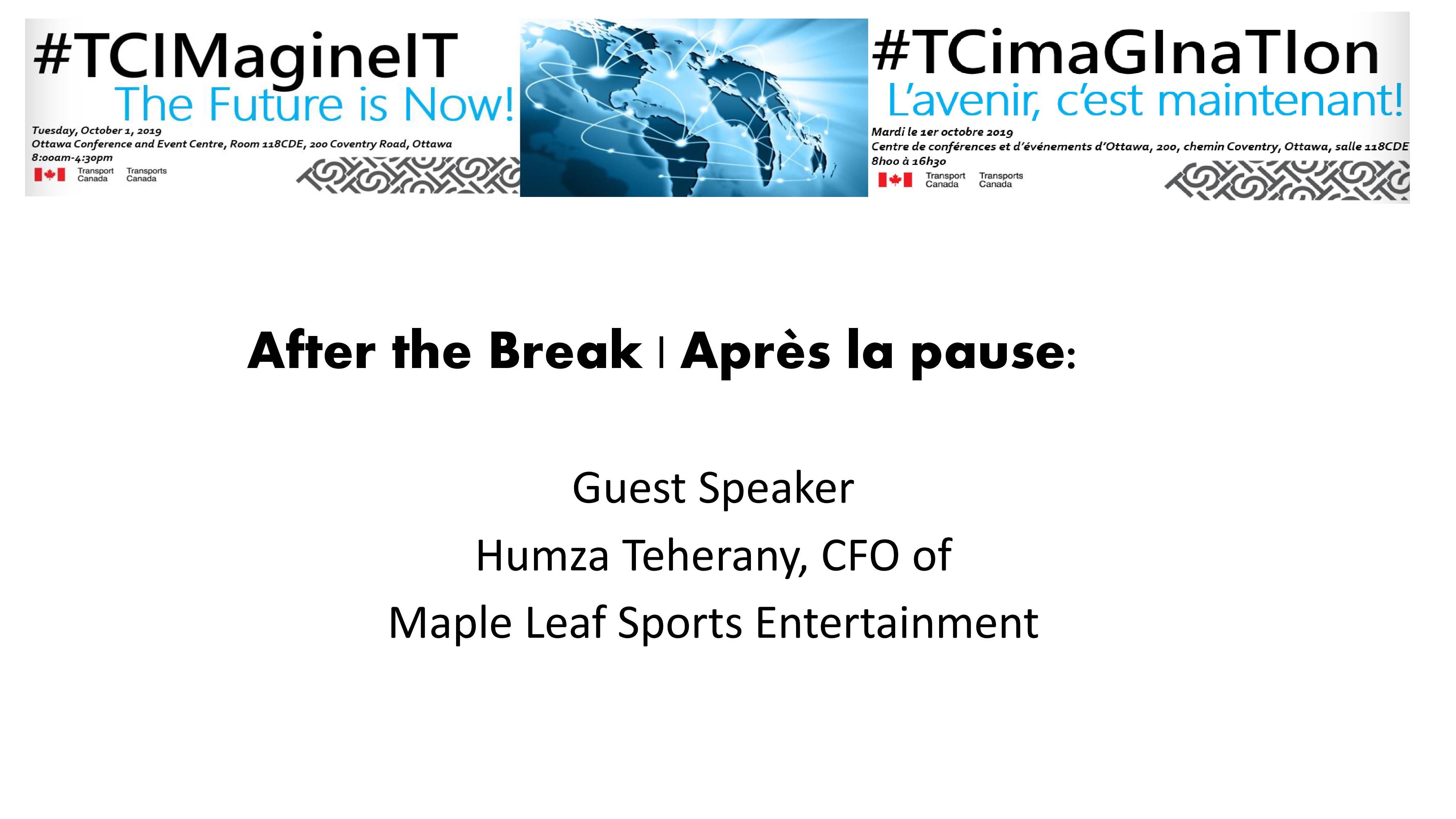 #TCIMagineIT
The Future is Now!
Tuesday, October 1, 2019
Ottawa Conference and Event Centre, Room 118CDE, 200 Coventry Road, Ottawa
8:00am-4:30pm
Transport Canada Transports Canada

#TCimaGInaTIon
L'avenir, c'est maintenant!
Mardi le 1er octobre 2019
Centre de conférences et d'événements d'Ottawa, 200, chemin Coventry, Ottawa, salle 118CDE
8h00 à 16h30
Transport Canada Transports Canada

After the Break | Après la pause:

Guest Speaker
Humza Teherany, CFO of
Maple Leaf Sports Entertainment